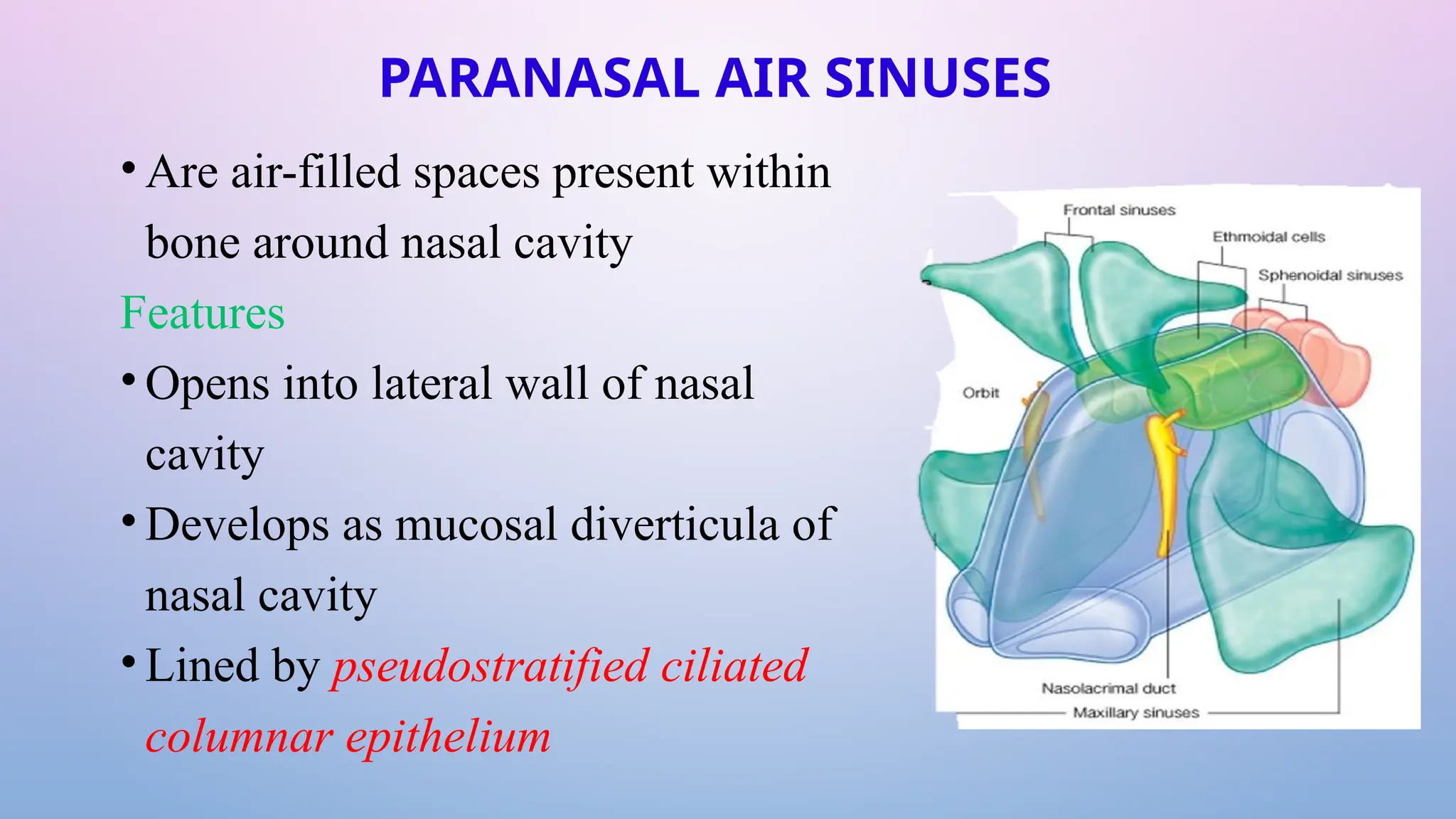 PARANASAL AIR SINUSES

• Are air-filled spaces present within bone around nasal cavity

Features

• Opens into lateral wall of nasal cavity

• Develops as mucosal diverticula of nasal cavity

• Lined by pseudostratified ciliated columnar epithelium

Frontal sinuses
Ethmoidal cells
Sphenoidal sinuses
Orbit
Nasolacrimal duct
Maxillary sinuses